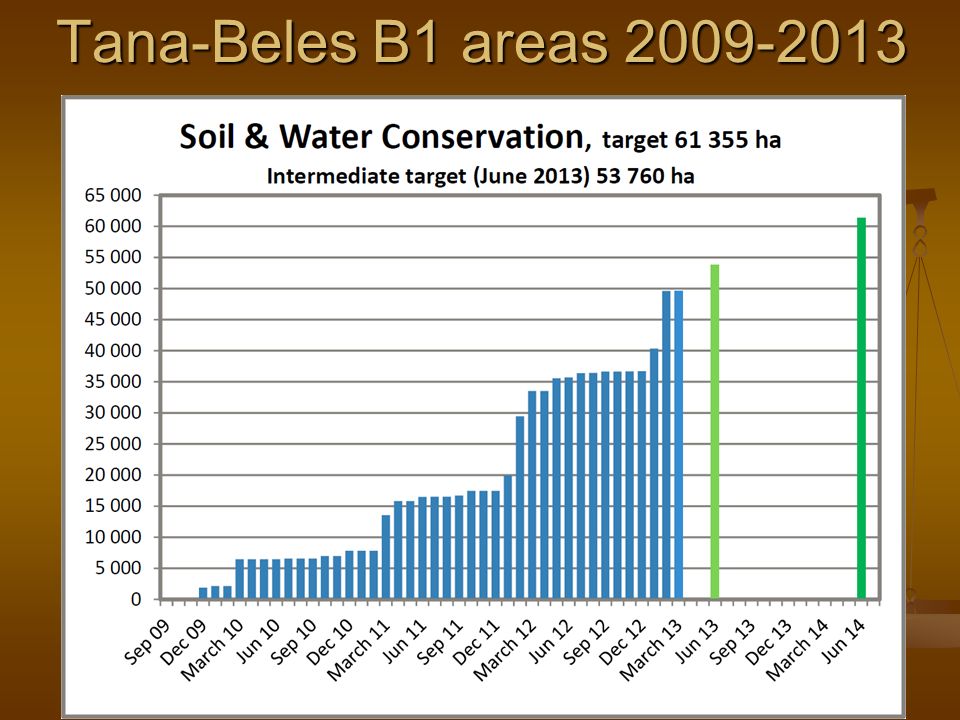 Tana-Beles B1 areas 2009-2013

Soil & Water Conservation, target 61 355 ha

Intermediate target (June 2013) 53 760 ha

65 000
60 000
55 000
50 000
45 000
40 000
35 000
30 000
25 000
20 000
15 000
10 000
5 000
0

Sep 09
Dec 09
March 10
Jun 10
Sep 10
Dec 10
March 11
Jun 11
Sep 11
Dec 11
March 12
Jun 12
Sep 12
Dec 12
March 13
Jun 13
Sep 13
Dec 13
March 14
Jun 14